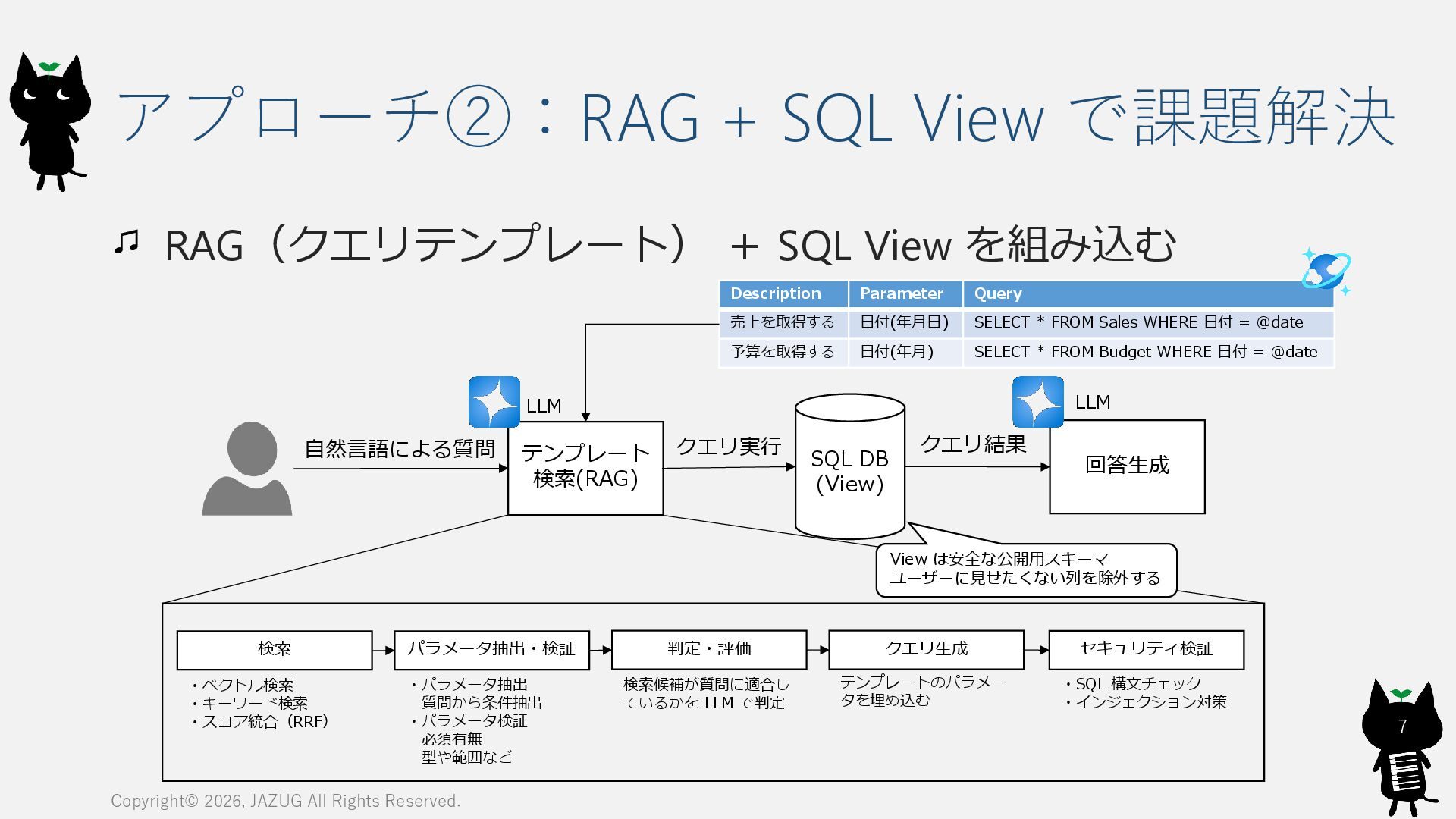 アプローチ②：RAG + SQL View で課題解決

♫ RAG（クエリテンプレート） + SQL View を組み込む

| Description | Parameter | Query |
|---|---|---|
| 売上を取得する | 日付(年月日) | SELECT * FROM Sales WHERE 日付 = @date |
| 予算を取得する | 日付(年月) | SELECT * FROM Budget WHERE 日付 = @date |

LLM

自然言語による質問

テンプレート検索(RAG)

クエリ実行

SQL DB (View)

クエリ結果

LLM

回答生成

View は安全な公開用スキーマ
ユーザーに見せたくない列を除外する

検索
・ベクトル検索
・キーワード検索
・スコア統合（RRF）

パラメータ抽出・検証
・パラメータ抽出
質問から条件抽出
・パラメータ検証
必須有無
型や範囲など

判定・評価
検索候補が質問に適合しているかを LLM で判定

クエリ生成
テンプレートのパラメータを埋め込む

セキュリティ検証
・SQL 構文チェック
・インジェクション対策

7

Copyright© 2026, JAZUG All Rights Reserved.